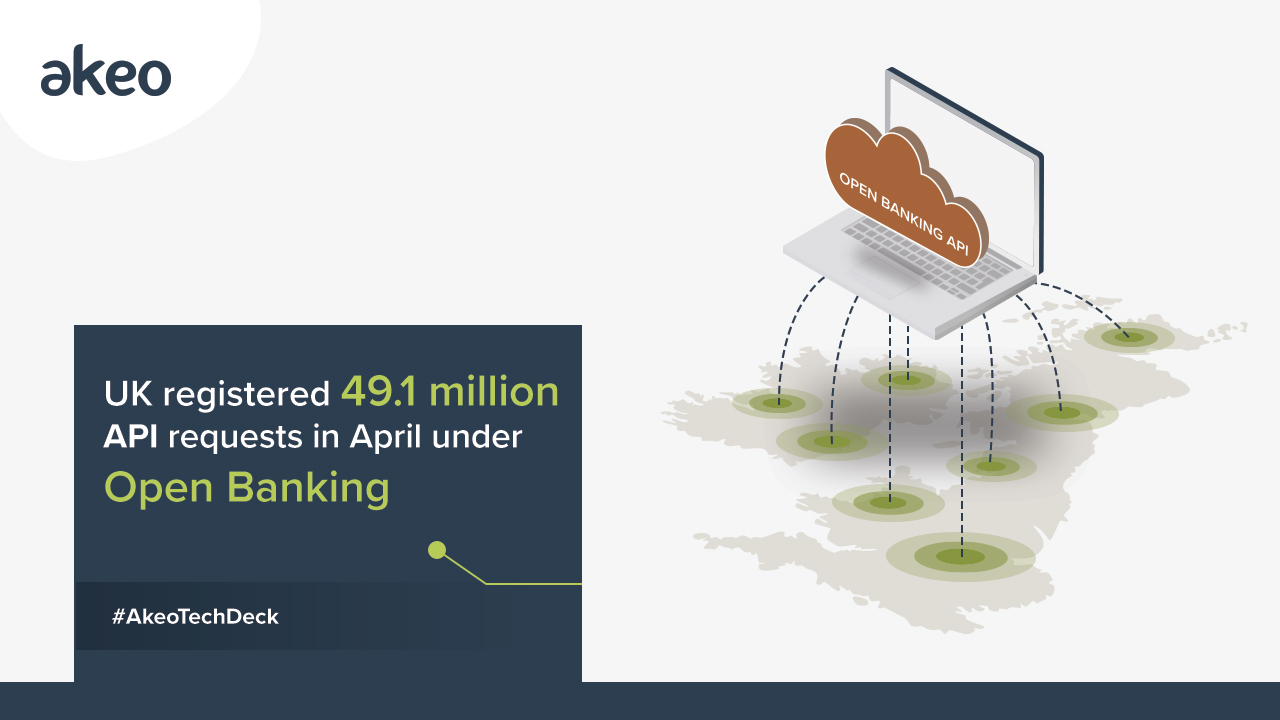 akeo

OPEN BANKING API

UK registered 49.1 million API requests in April under Open Banking

#AkeoTechDeck